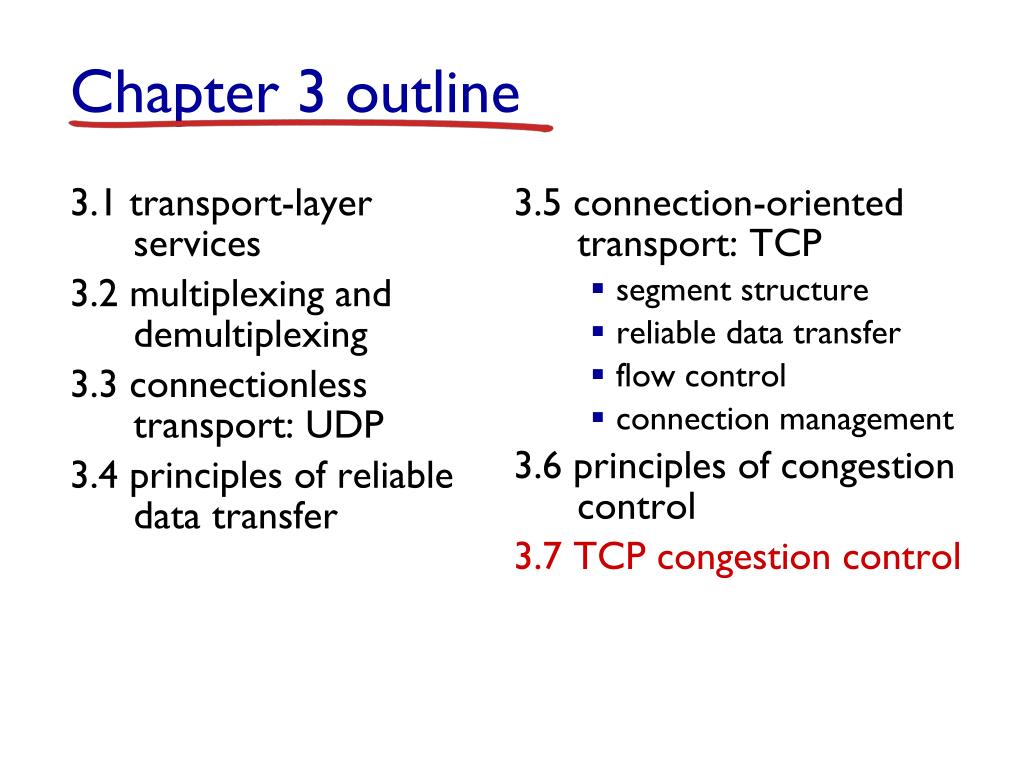 Chapter 3 outline

3.1 transport-layer services

3.2 multiplexing and demultiplexing

3.3 connectionless transport: UDP

3.4 principles of reliable data transfer

3.5 connection-oriented transport: TCP
- segment structure
- reliable data transfer
- flow control
- connection management

3.6 principles of congestion control

3.7 TCP congestion control